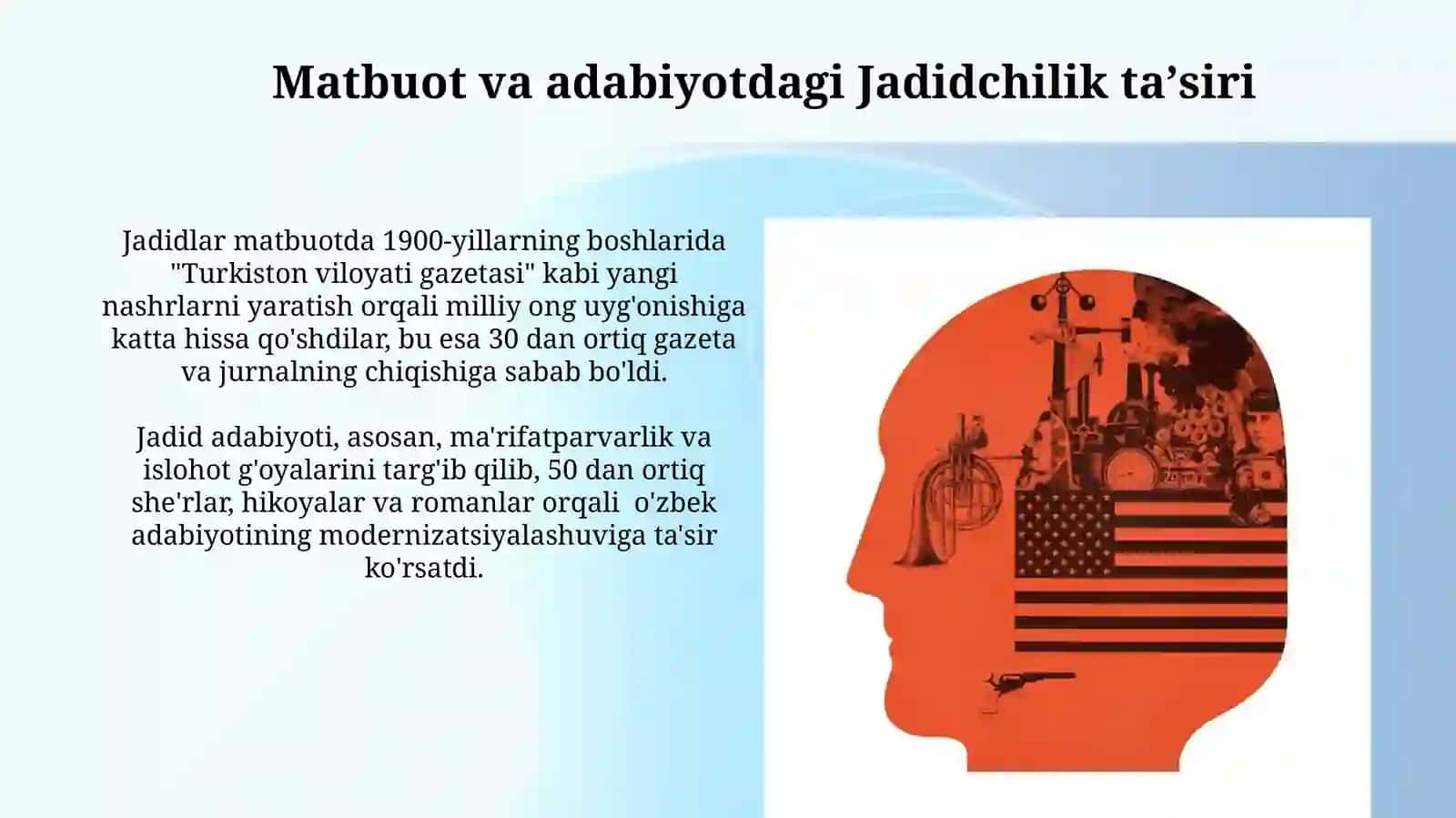 Matbuot va adabiyotdagi Jadidchilik ta’siri

Jadidlar matbuotda 1900-yillarning boshlarida "Turkiston viloyati gazetasi" kabi yangi nashrlarni yaratish orqali milliy ong uyg'onishiga katta hissa qo'shdilar, bu esa 30 dan ortiq gazeta va jurnalning chiqishiga sabab bo'ldi.

Jadid adabiyoti, asosan, ma'rifatparvarlik va islohot g'oyalarini targ'ib qilib, 50 dan ortiq she'rlar, hikoyalar va romanlar orqali o'zbek adabiyotining modernizatsiyalashuviga ta'sir ko'rsatdi.